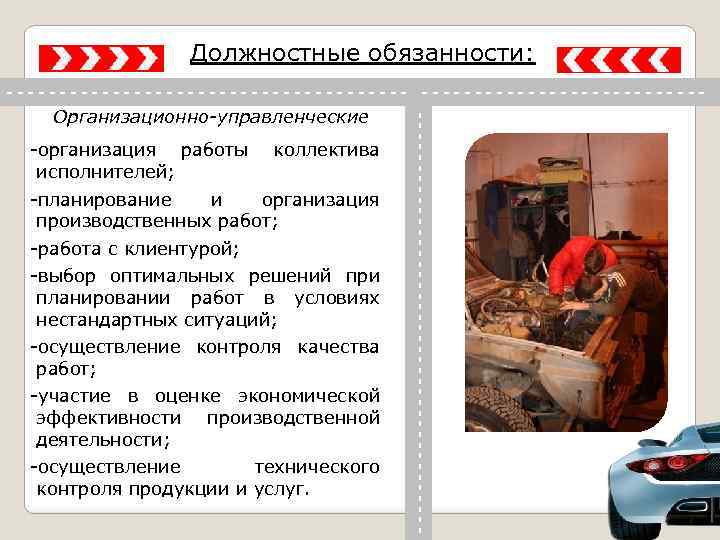 Должностные обязанности:

Организационно-управленческие

-организация работы коллектива исполнителей;

-планирование и организация производственных работ;

-работа с клиентурой;

-выбор оптимальных решений при планировании работ в условиях нестандартных ситуаций;

-осуществление контроля качества работ;

-участие в оценке экономической эффективности производственной деятельности;

-осуществление технического контроля продукции и услуг.